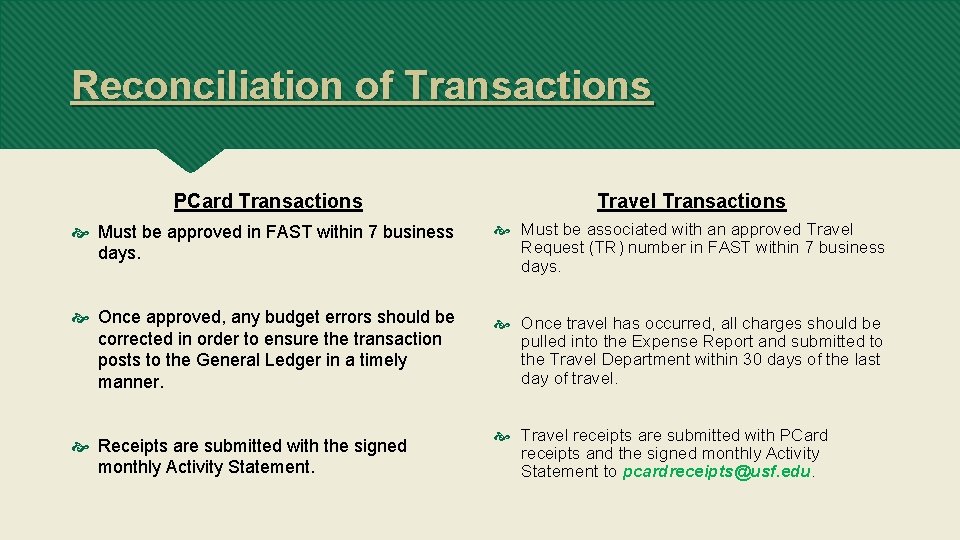 Reconciliation of Transactions

PCard Transactions

Must be approved in FAST within 7 business days.

Once approved, any budget errors should be corrected in order to ensure the transaction posts to the General Ledger in a timely manner.

Receipts are submitted with the signed monthly Activity Statement.

Travel Transactions

Must be associated with an approved Travel Request (TR) number in FAST within 7 business days.

Once travel has occurred, all charges should be pulled into the Expense Report and submitted to the Travel Department within 30 days of the last day of travel.

Travel receipts are submitted with PCard receipts and the signed monthly Activity Statement to pcardreceipts@usf.edu.